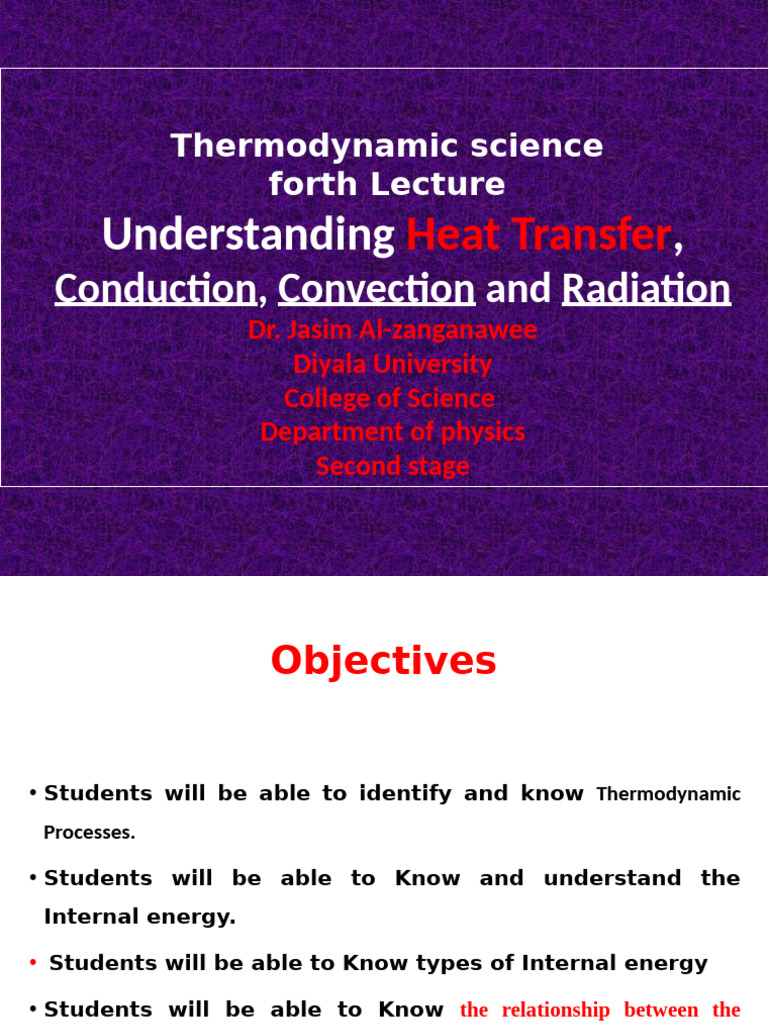 Thermodynamic science
forth Lecture
Understanding Heat Transfer,
Conduction, Convection and Radiation
Dr. Jasim Al-zanganawee
Diyala University
College of Science
Department of physics
Second stage

Objectives

• Students will be able to identify and know Thermodynamic Processes.

• Students will be able to Know and understand the Internal energy.

• Students will be able to Know types of Internal energy

• Students will be able to Know the relationship between the